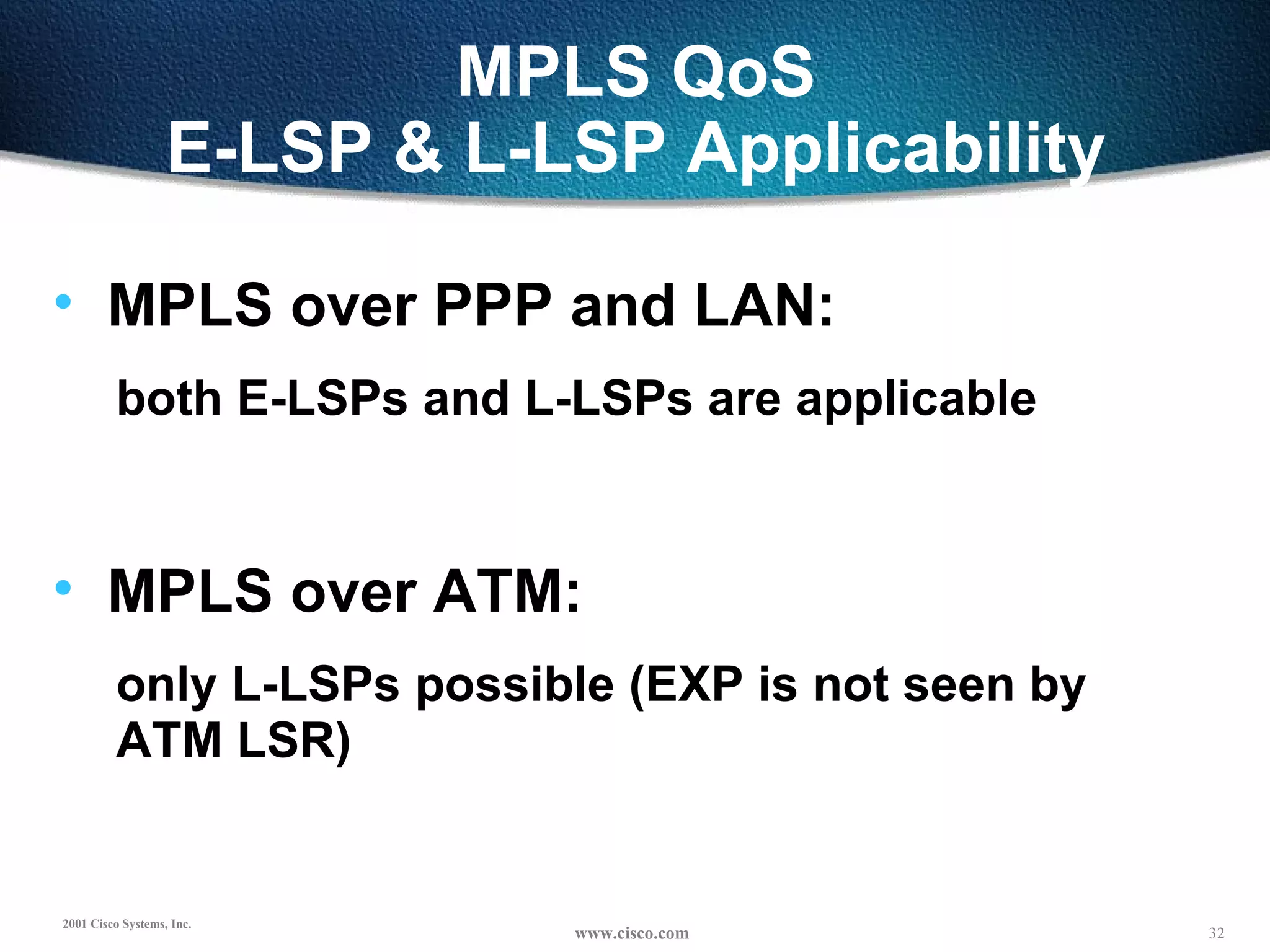 MPLS QoS
E-LSP & L-LSP Applicability

• MPLS over PPP and LAN:

both E-LSPs and L-LSPs are applicable

• MPLS over ATM:

only L-LSPs possible (EXP is not seen by ATM LSR)

2001 Cisco Systems, Inc.

www.cisco.com

32